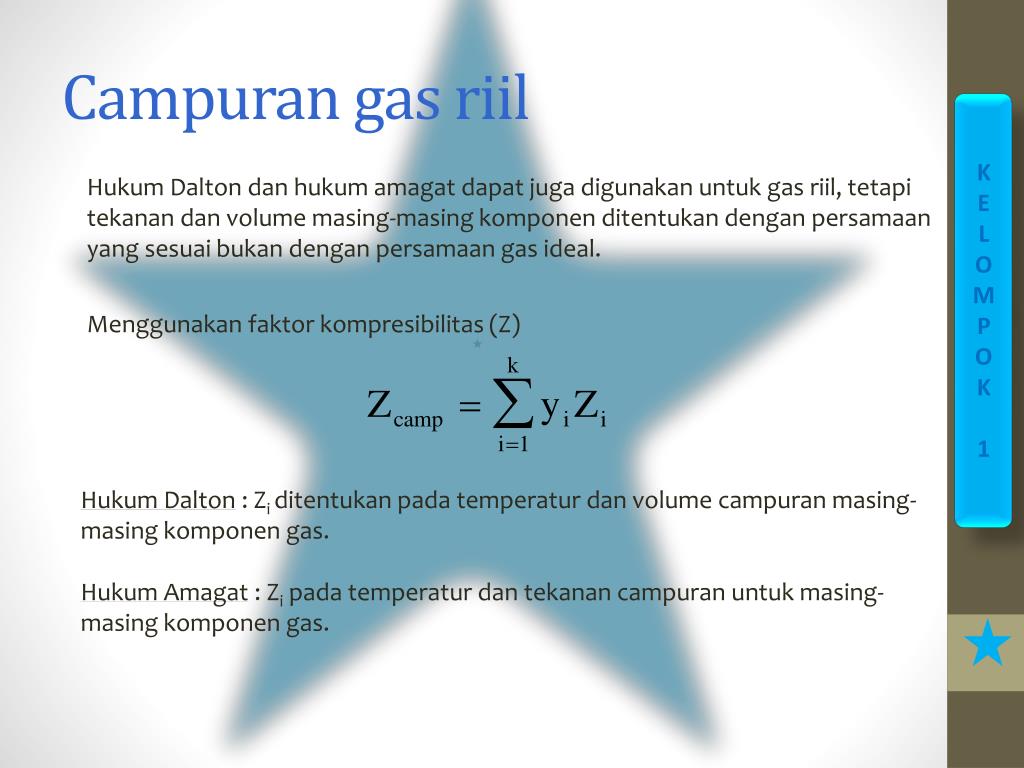 Campuran gas riil

Hukum Dalton dan hukum amagat dapat juga digunakan untuk gas riil, tetapi tekanan dan volume masing-masing komponen ditentukan dengan persamaan yang sesuai bukan dengan persamaan gas ideal.

Menggunakan faktor kompresibilitas (Z)

$Z_{camp} = \sum_{i=1}^{k} y_i Z_i$

Hukum Dalton : $Z_i$ ditentukan pada temperatur dan volume campuran masing-masing komponen gas.

Hukum Amagat : $Z_i$ pada temperatur dan tekanan campuran untuk masing-masing komponen gas.

K E L O M P O K 1